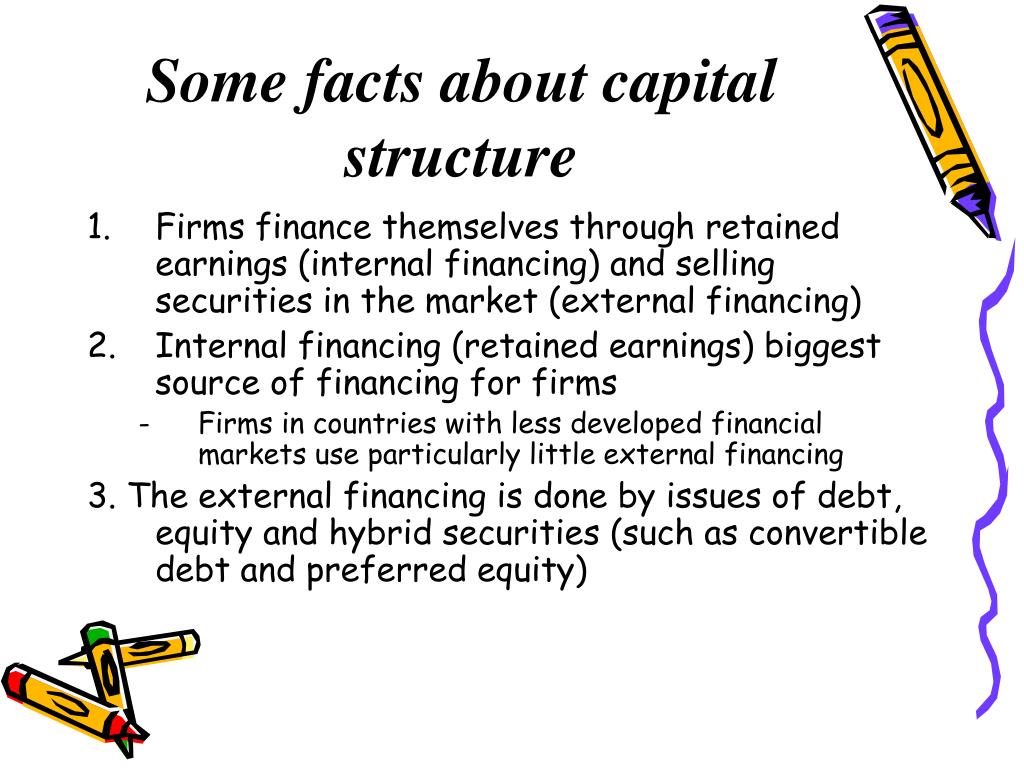 Some facts about capital structure

1. Firms finance themselves through retained earnings (internal financing) and selling securities in the market (external financing)
2. Internal financing (retained earnings) biggest source of financing for firms
- Firms in countries with less developed financial markets use particularly little external financing

3. The external financing is done by issues of debt, equity and hybrid securities (such as convertible debt and preferred equity)